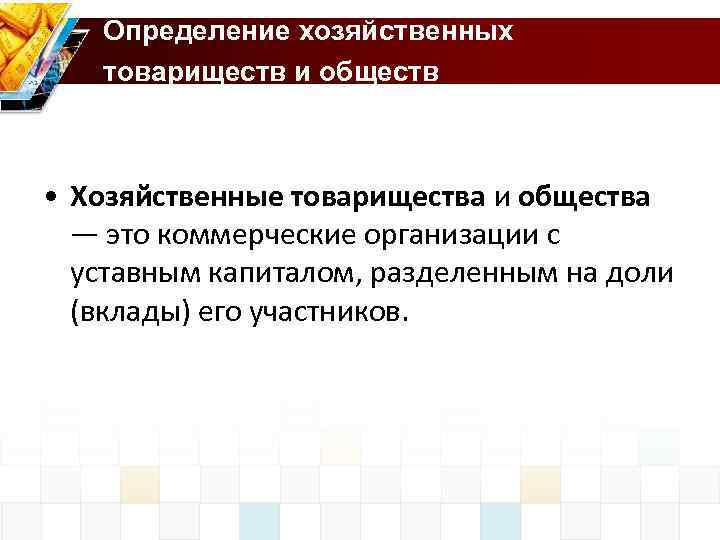 Определение хозяйственных товариществ и обществ

• Хозяйственные товарищества и общества — это коммерческие организации с уставным капиталом, разделенным на доли (вклады) его участников.